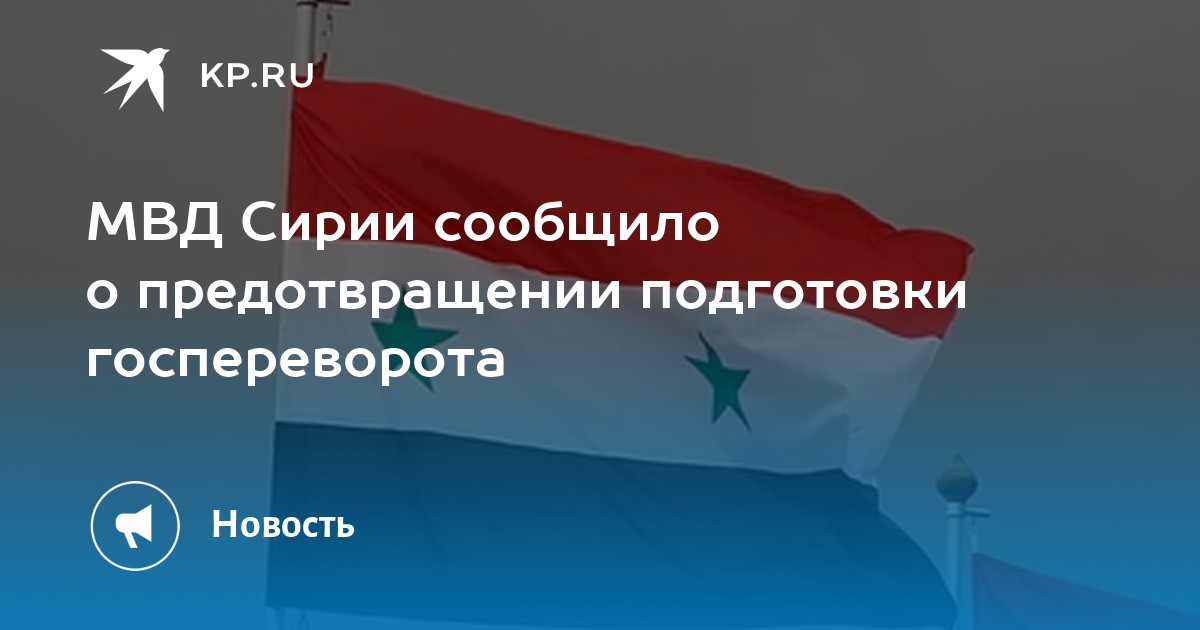 KP.RU

МВД Сирии сообщило о предотвращении подготовки госпереворота

Новость